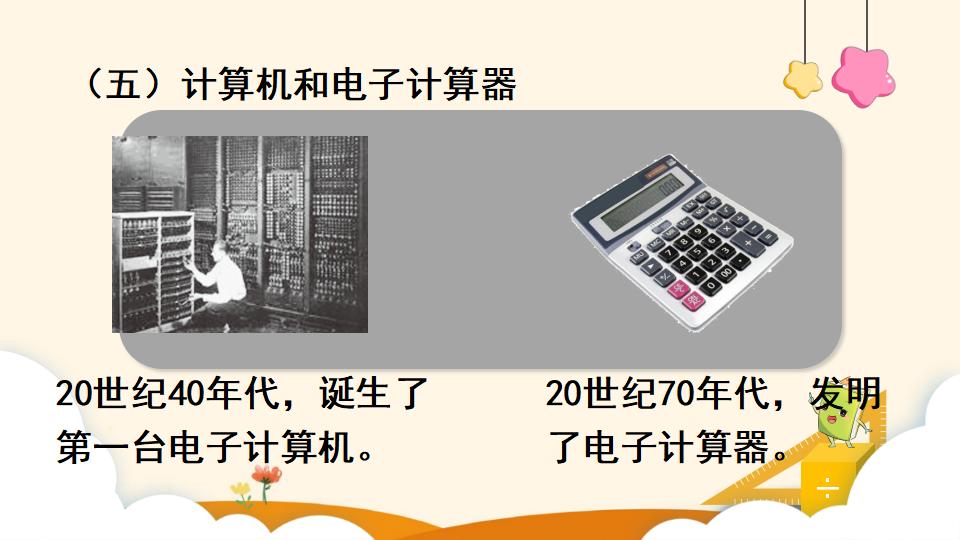 （五）计算机和电子计算器

20世纪40年代，诞生了第一台电子计算机。

20世纪70年代，发明了电子计算器。